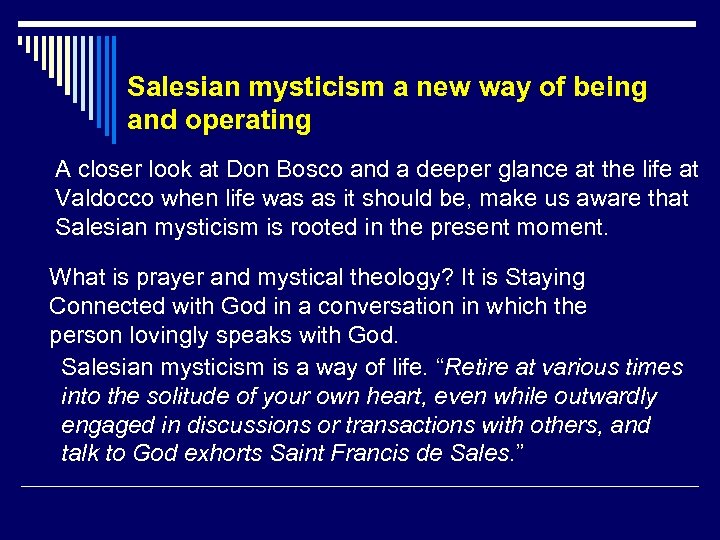 Salesian mysticism a new way of being and operating

A closer look at Don Bosco and a deeper glance at the life at Valdocco when life was as it should be, make us aware that Salesian mysticism is rooted in the present moment.

What is prayer and mystical theology? It is Staying Connected with God in a conversation in which the person lovingly speaks with God.

Salesian mysticism is a way of life. “Retire at various times into the solitude of your own heart, even while outwardly engaged in discussions or transactions with others, and talk to God exhorts Saint Francis de Sales.”